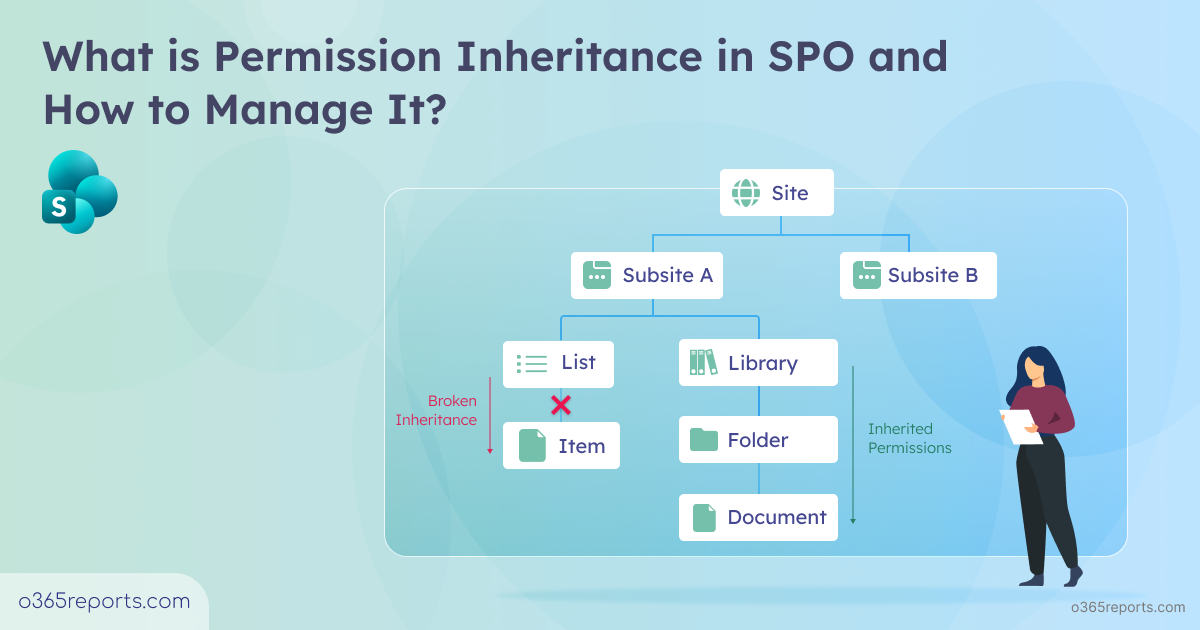 What is Permission Inheritance in SPO and How to Manage It?

S

Site

Subsite A

Subsite B

List

Library

Broken Inheritance

Item

Folder

Inherited Permissions

Document

o365reports.com

o365reports.com